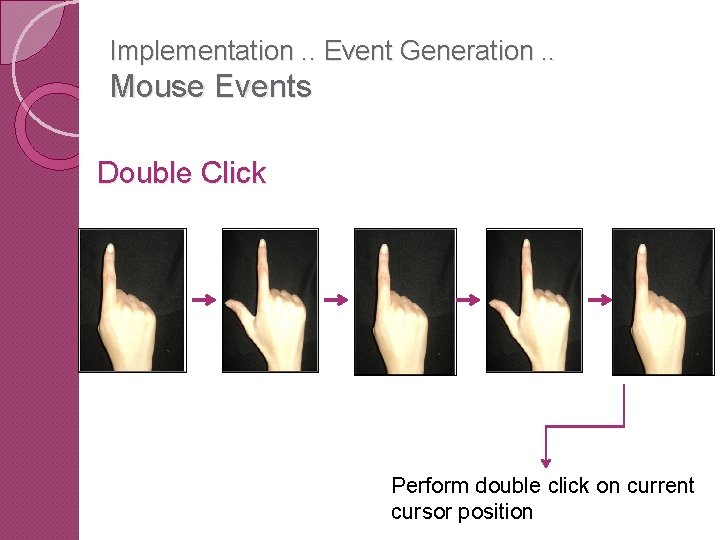 Implementation .. Event Generation ..
Mouse Events

Double Click

Perform double click on current cursor position